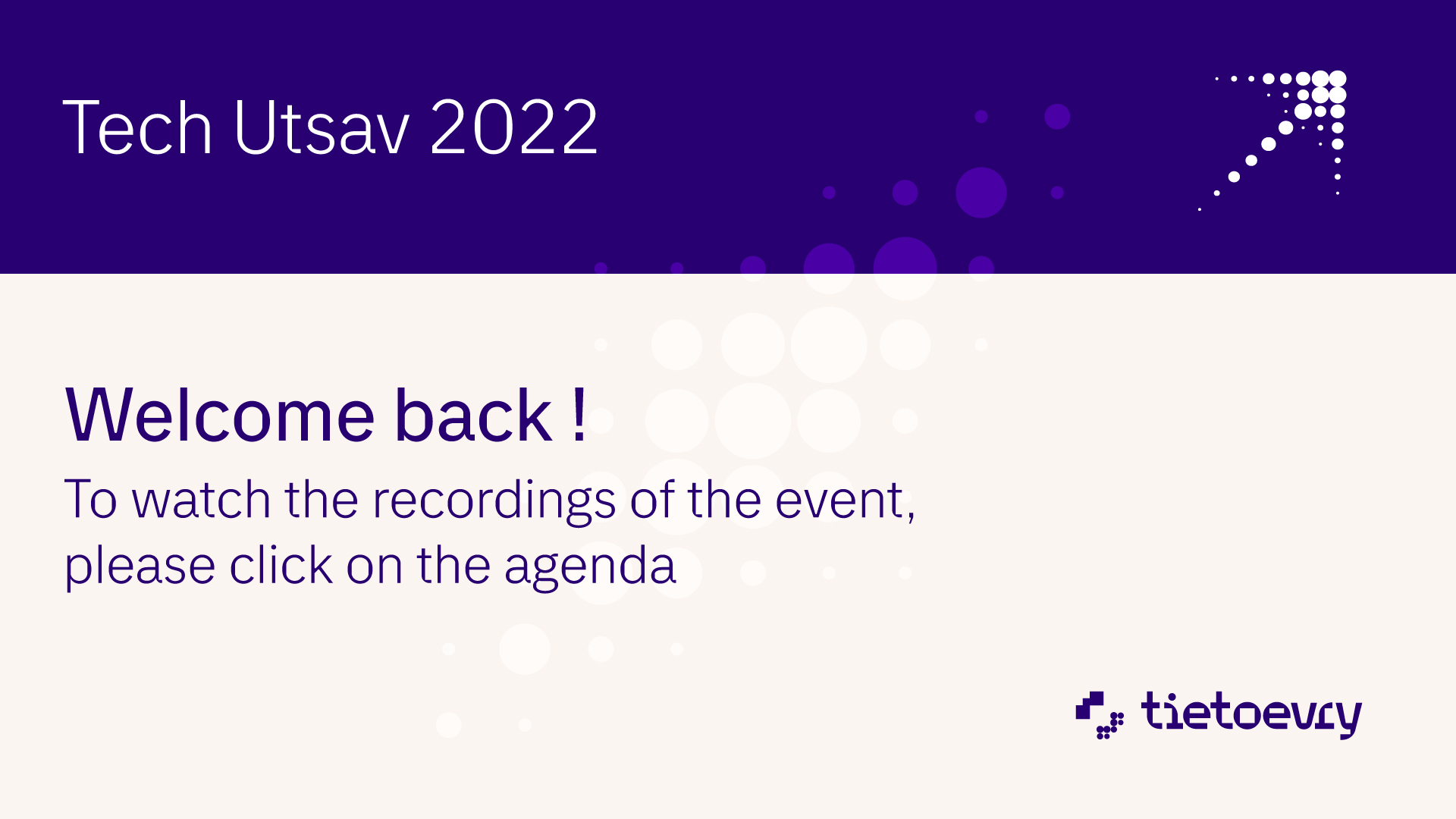 Tech Utsav 2022

Welcome back !

To watch the recordings of the event, please click on the agenda

tietoevry